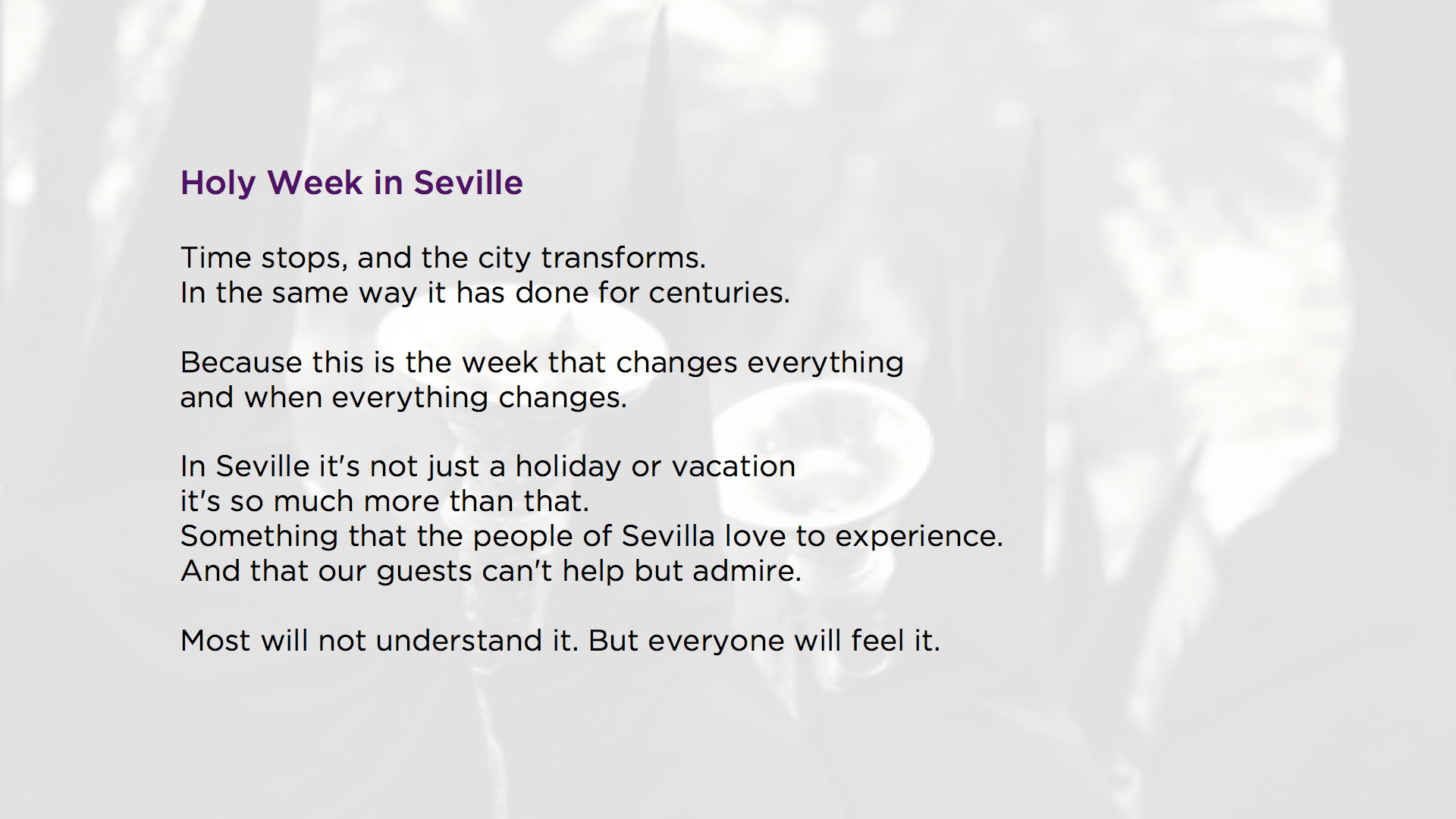 Holy Week in Seville

Time stops, and the city transforms.
In the same way it has done for centuries.

Because this is the week that changes everything
and when everything changes.

In Seville it's not just a holiday or vacation
it's so much more than that.
Something that the people of Sevilla love to experience.
And that our guests can't help but admire.

Most will not understand it. But everyone will feel it.